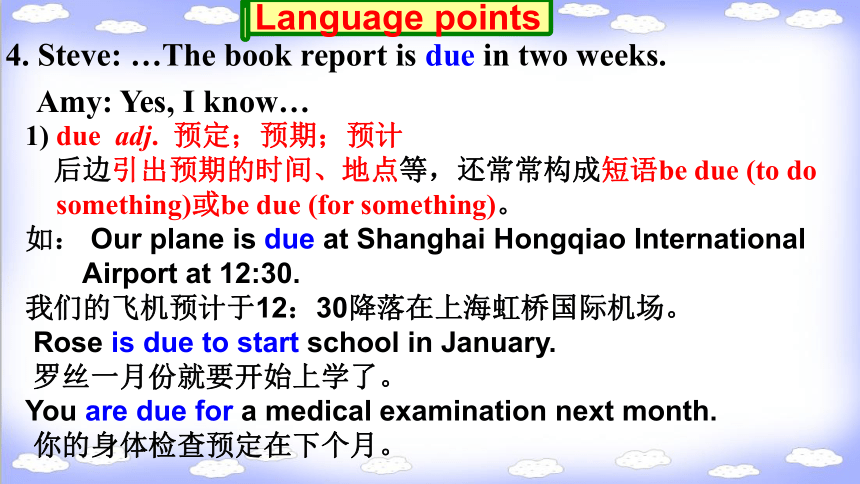 Language points

4. Steve: …The book report is due in two weeks.

Amy: Yes, I know…

1) due adj. 预定；预期；预计

后边引出预期的时间、地点等，还常常构成短语be due (to do something)或be due (for something)。

如： Our plane is due at Shanghai Hongqiao International Airport at 12:30.

我们的飞机预计于12：30降落在上海虹桥国际机场。

Rose is due to start school in January.

罗丝一月份就要开始上学了。

You are due for a medical examination next month.

你的身体检查预定在下个月。